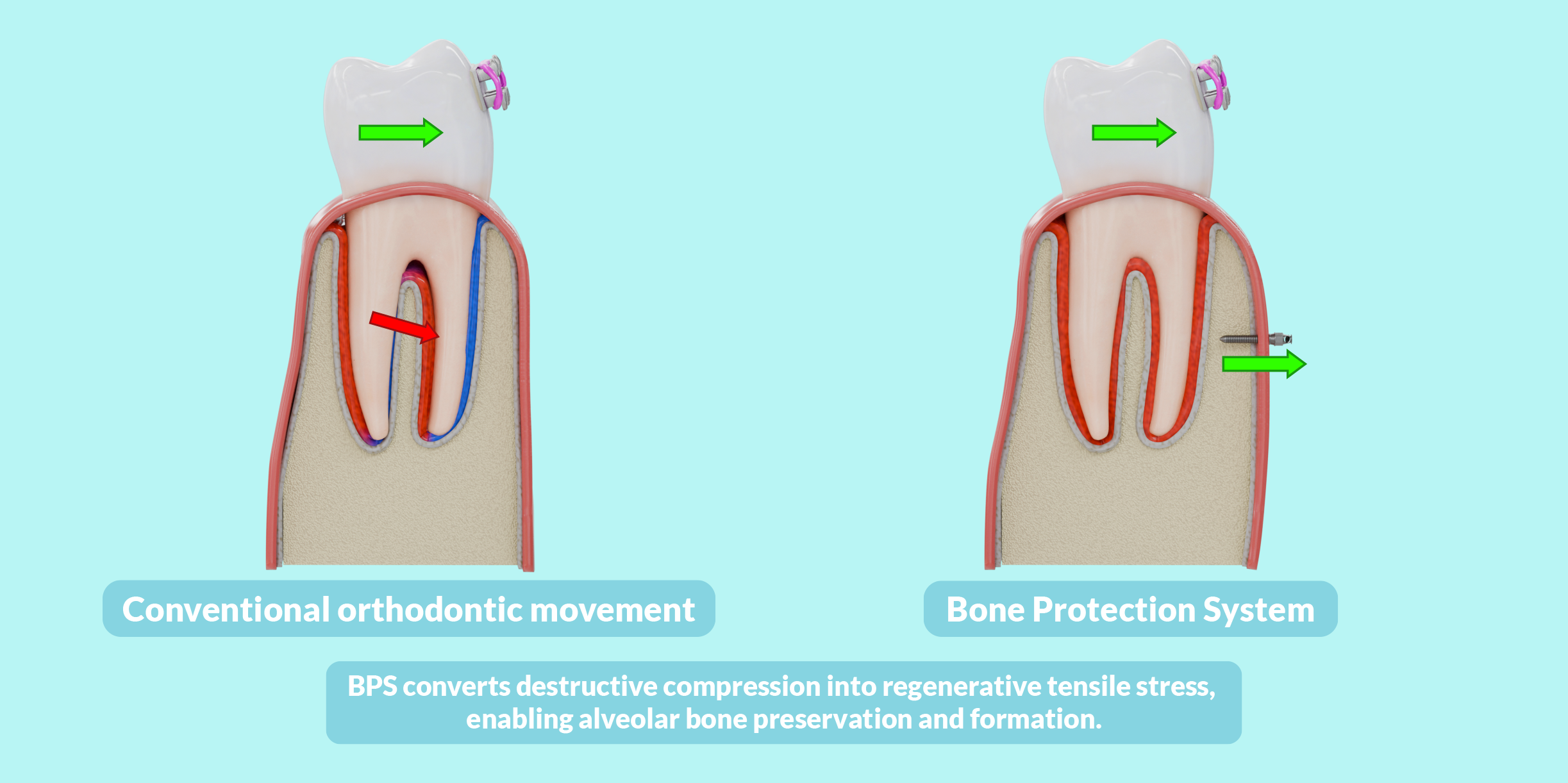 Conventional orthodontic movement

Bone Protection System

BPS converts destructive compression into regenerative tensile stress, enabling alveolar bone preservation and formation.